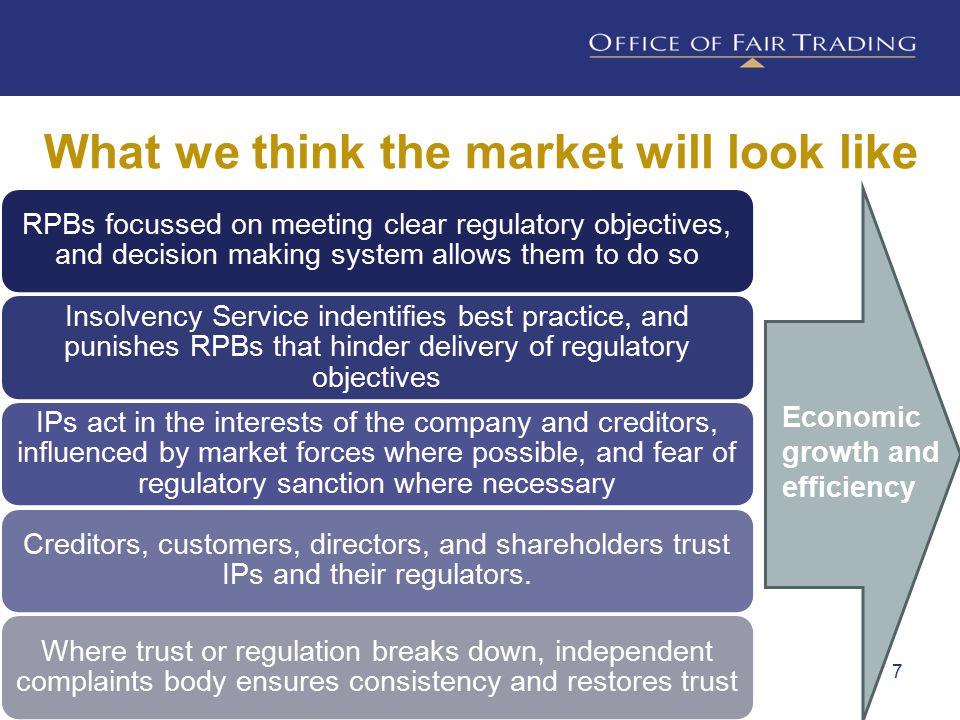 OFFICE OF FAIR TRADING

What we think the market will look like

RPBs focussed on meeting clear regulatory objectives, and decision making system allows them to do so

Insolvency Service indentifies best practice, and punishes RPBs that hinder delivery of regulatory objectives

IPs act in the interests of the company and creditors, influenced by market forces where possible, and fear of regulatory sanction where necessary

Creditors, customers, directors, and shareholders trust IPs and their regulators.

Where trust or regulation breaks down, independent complaints body ensures consistency and restores trust

Economic growth and efficiency

7